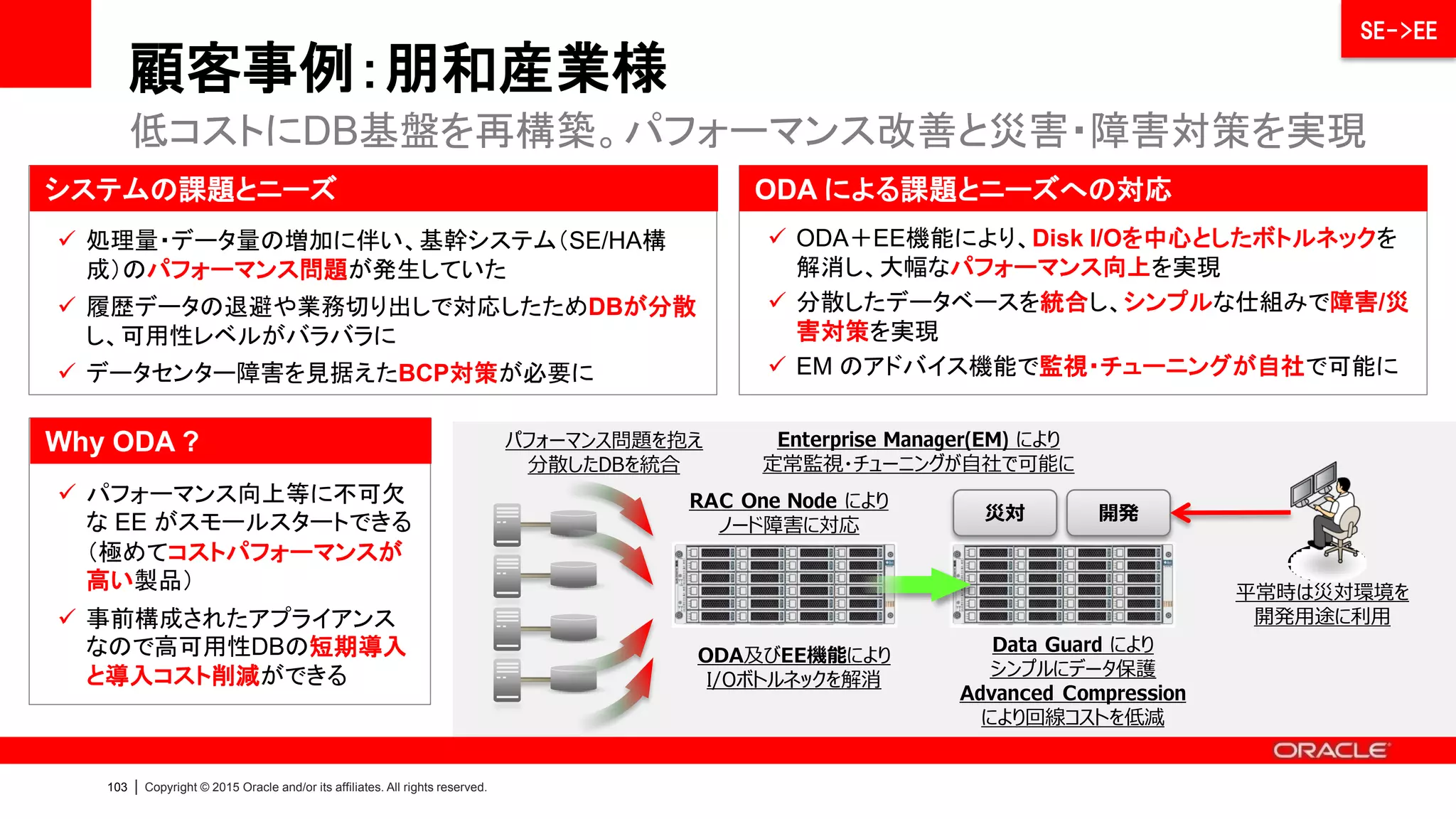 SE->EE

顧客事例：朋和産業様

低コストにDB基盤を再構築。パフォーマンス改善と災害・障害対策を実現

システムの課題とニーズ

✓ 処理量・データ量の増加に伴い、基幹システム（SE/HA構成）のパフォーマンス問題が発生していた

✓ 履歴データの退避や業務切り出しで対応したためDBが分散し、可用性レベルがバラバラに

✓ データセンター障害を見据えたBCP対策が必要に

ODA による課題とニーズへの対応

✓ ODA＋EE機能により、Disk I/Oを中心としたボトルネックを解消し、大幅なパフォーマンス向上を実現

✓ 分散したデータベースを統合し、シンプルな仕組みで障害/災害対策を実現

✓ EM のアドバイス機能で監視・チューニングが自社で可能に

Why ODA ?

✓ パフォーマンス向上等に不可欠な EE がスモールスタートできる（極めてコストパフォーマンスが高い製品）

✓ 事前構成されたアプライアンスなので高可用性DBの短期導入と導入コスト削減ができる

パフォーマンス問題を抱え分散したDBを統合

Enterprise Manager(EM) により定常監視・チューニングが自社で可能に

RAC One Node によりノード障害に対応

災対

開発

平常時は災対環境を開発用途に利用

ODA及びEE機能によりI/Oボトルネックを解消

Data Guard によりシンプルにデータ保護

Advanced Compression により回線コストを低減

ORACLE

103 | Copyright © 2015 Oracle and/or its affiliates. All rights reserved.